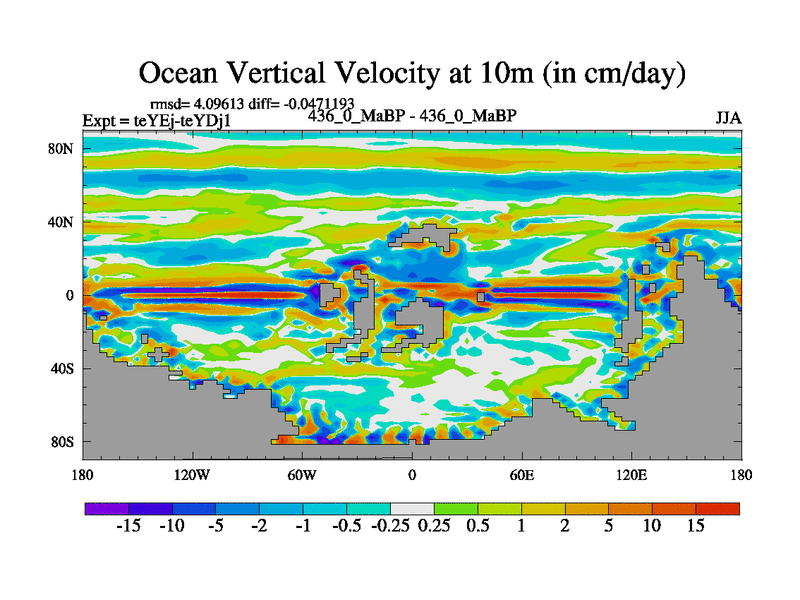 Ocean Vertical Velocity at 10m (in cm/day)

rmsd= 4.09613 diff= -0.0471193

Expt = teYEj-teYDj1

436_0_MaBP - 436_0_MaBP

JJA

80N

40N

0

40S

80S

180

120W

60W

0

60E

120E

180

-15 -10 -5 -2 -1 -0.5 -0.25 0.25 0.5 1 2 5 10 15